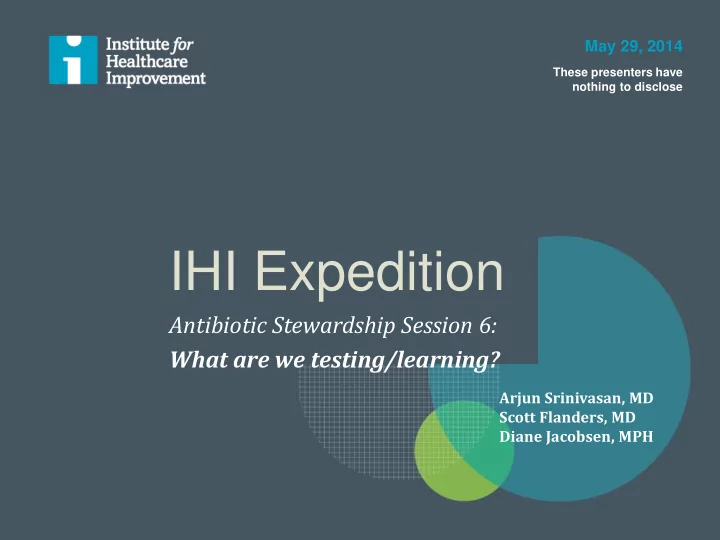 Institute for Healthcare Improvement

May 29, 2014

These presenters have nothing to disclose

IHI Expedition

Antibiotic Stewardship Session 6:
What are we testing/learning?

Arjun Srinivasan, MD
Scott Flanders, MD
Diane Jacobsen, MPH